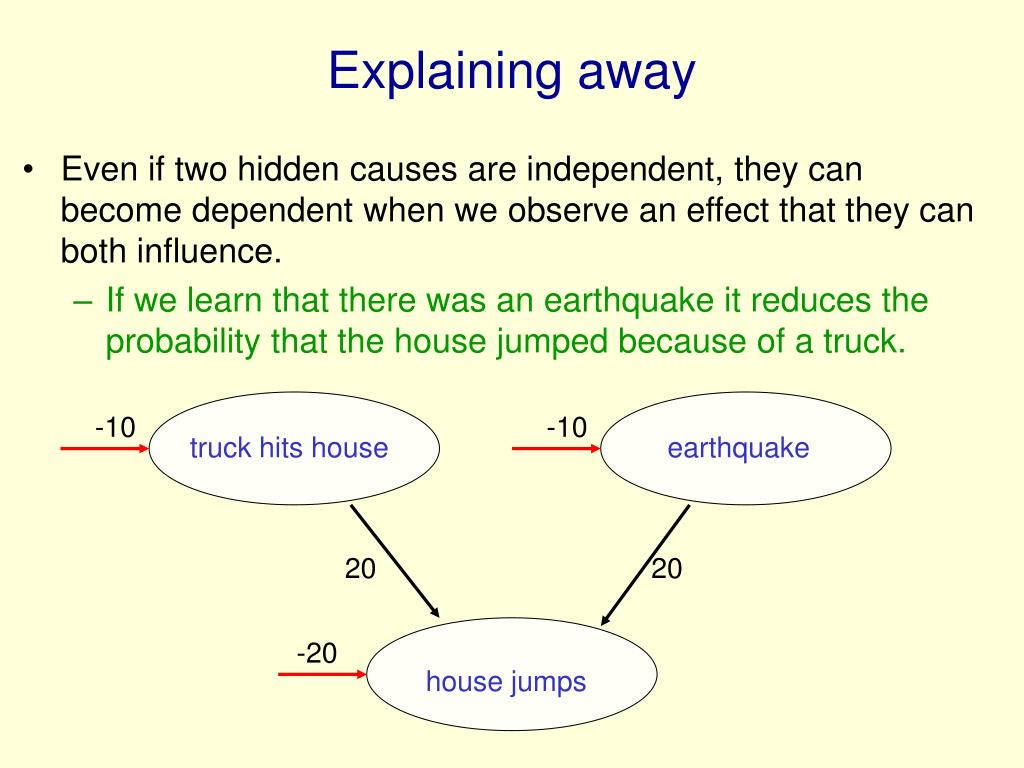 Explaining away

• Even if two hidden causes are independent, they can become dependent when we observe an effect that they can both influence.

– If we learn that there was an earthquake it reduces the probability that the house jumped because of a truck.

-10
truck hits house

-10
earthquake

20

20

-20
house jumps